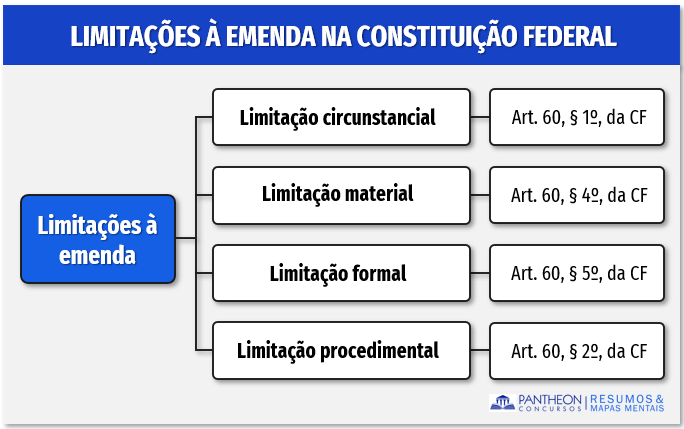 LIMITAÇÕES À EMENDA NA CONSTITUIÇÃO FEDERAL

Limitações à emenda

Limitação circunstancial

Art. 60, § 1º, da CF

Limitação material

Art. 60, § 4º, da CF

Limitação formal

Art. 60, § 5º, da CF

Limitação procedimental

Art. 60, § 2º, da CF

PANTHEON CONCURSOS | RESUMOS & MAPAS MENTAIS